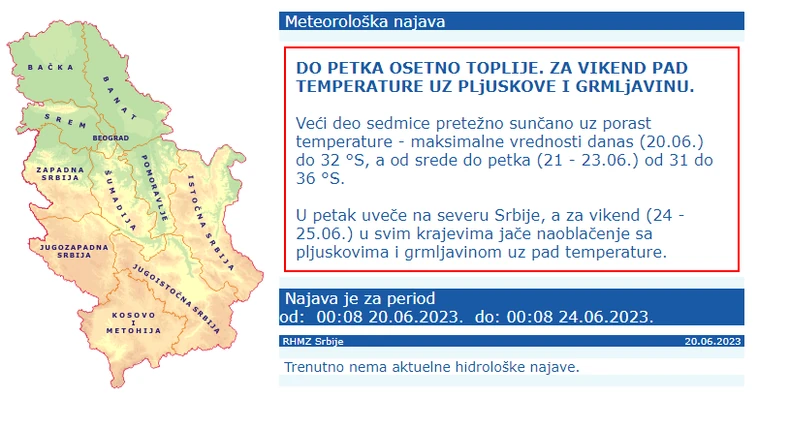 BAČKA
BANAT
SREM
BEOGRAD
ZAPADNA SRBIJA
ŠUMADIJA
POMORAVLJE
ISTOČNA SRBIJA
JUGOZAPADNA SRBIJA
JUGOISTOČNA SRBIJA
KOSOVO I METOHIJA

Meteorološka najava

DO PETKA OSETNO TOPLIJE. ZA VIKEND PAD TEMPERATURE UZ PLjUSKOVE I GRMLjAVINU.

Veći deo sedmice pretežno sunčano uz porast temperature - maksimalne vrednosti danas (20.06.) do 32 °S, a od srede do petka (21 - 23.06.) od 31 do 36 °S.

U petak uveče na severu Srbije, a za vikend (24 - 25.06.) u svim krajevima jače naoblačenje sa pljuskovima i grmljavinom uz pad temperature.

Najava je za period
od: 00:08 20.06.2023. do: 00:08 24.06.2023.

RHMZ Srbije
20.06.2023

Trenutno nema aktuelne hidrološke najave.